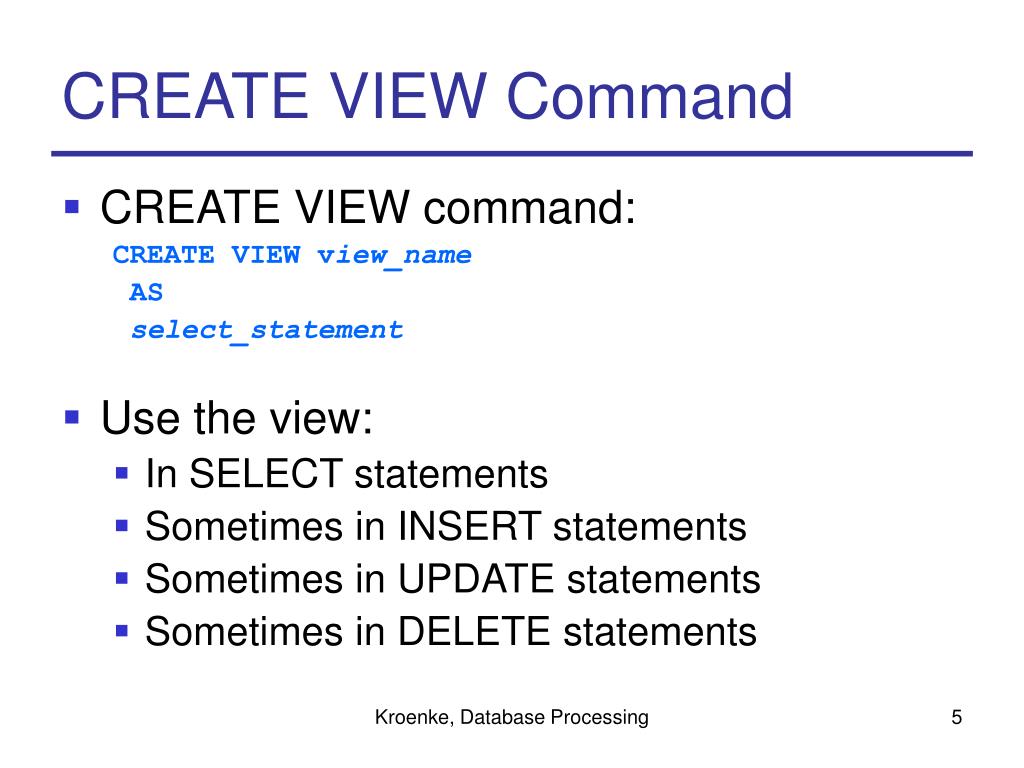 CREATE VIEW Command

CREATE VIEW command:
CREATE VIEW view_name
AS
select_statement

Use the view:
In SELECT statements
Sometimes in INSERT statements
Sometimes in UPDATE statements
Sometimes in DELETE statements

Kroenke, Database Processing

5